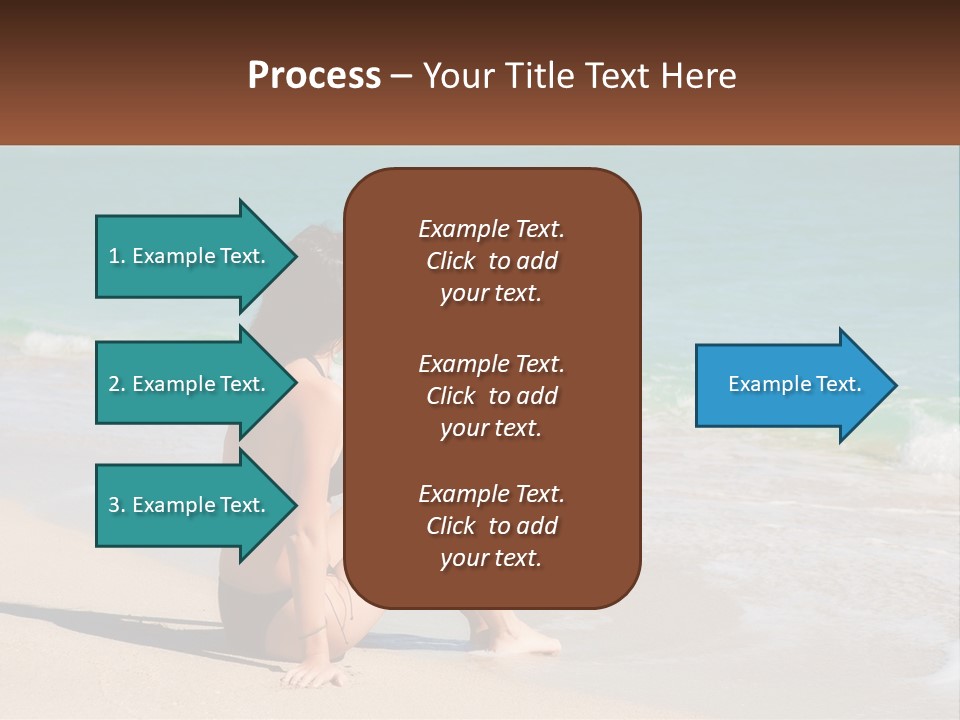 Process – Your Title Text Here

1. Example Text.

2. Example Text.

3. Example Text.

Example Text. Click to add your text.

Example Text. Click to add your text.

Example Text. Click to add your text.

Example Text.